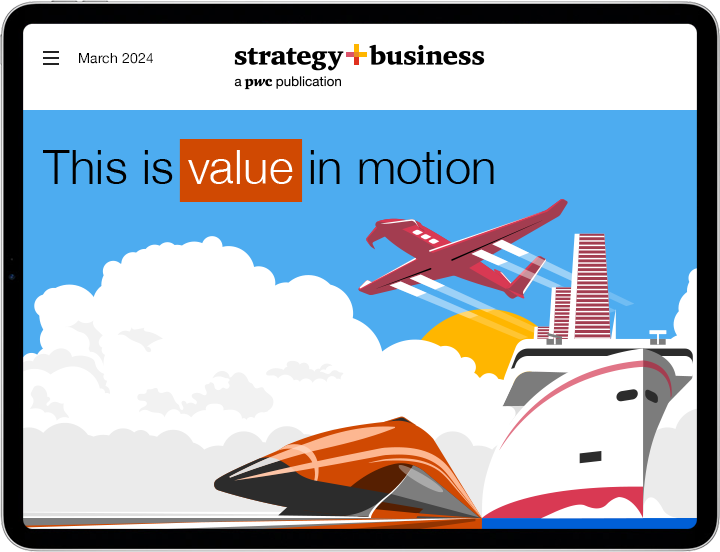 March 2024

strategy+business
a pwc publication

This is value in motion